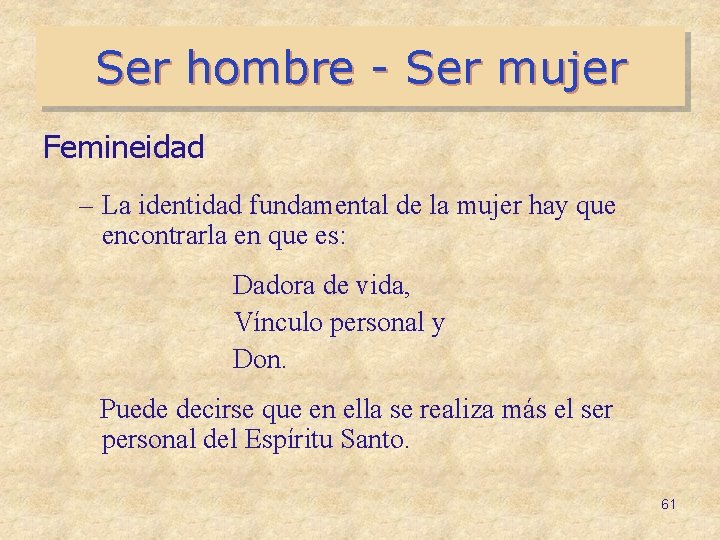 Ser hombre - Ser mujer

Femineidad

– La identidad fundamental de la mujer hay que encontrarla en que es:

Dadora de vida,
Vínculo personal y
Don.

Puede decirse que en ella se realiza más el ser personal del Espíritu Santo.

61